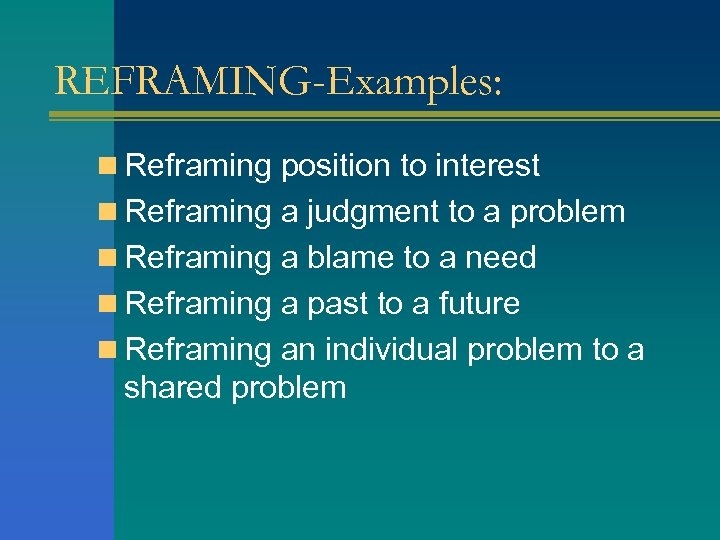 REFRAMING-Examples:

- Reframing position to interest
- Reframing a judgment to a problem
- Reframing a blame to a need
- Reframing a past to a future
- Reframing an individual problem to a shared problem